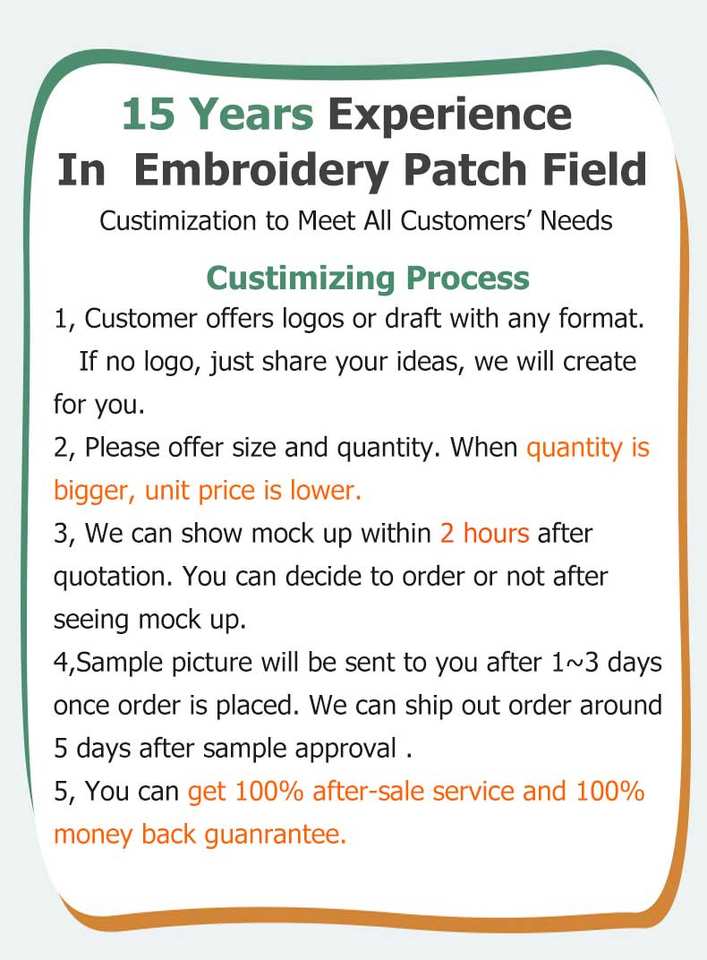 15 Years Experience
In Embroidery Patch Field

Custimization to Meet All Customers' Needs

Custimizing Process

1, Customer offers logos or draft with any format. If no logo, just share your ideas, we will create for you.

2, Please offer size and quantity. When quantity is bigger, unit price is lower.

3, We can show mock up within 2 hours after quotation. You can decide to order or not after seeing mock up.

4,Sample picture will be sent to you after 1~3 days once order is placed. We can ship out order around 5 days after sample approval .

5, You can get 100% after-sale service and 100% money back guanrantee.